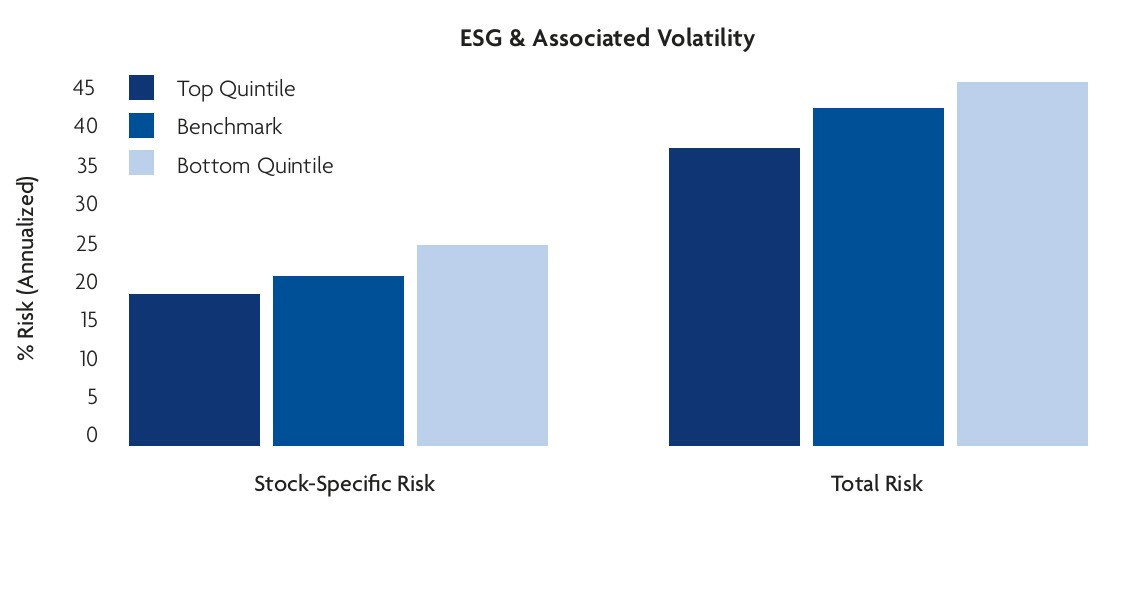 ESG & Associated Volatility

Top Quintile
Benchmark
Bottom Quintile

% Risk (Annualized)

45
40
35
30
25
20
15
10
5
0

Stock-Specific Risk

Total Risk